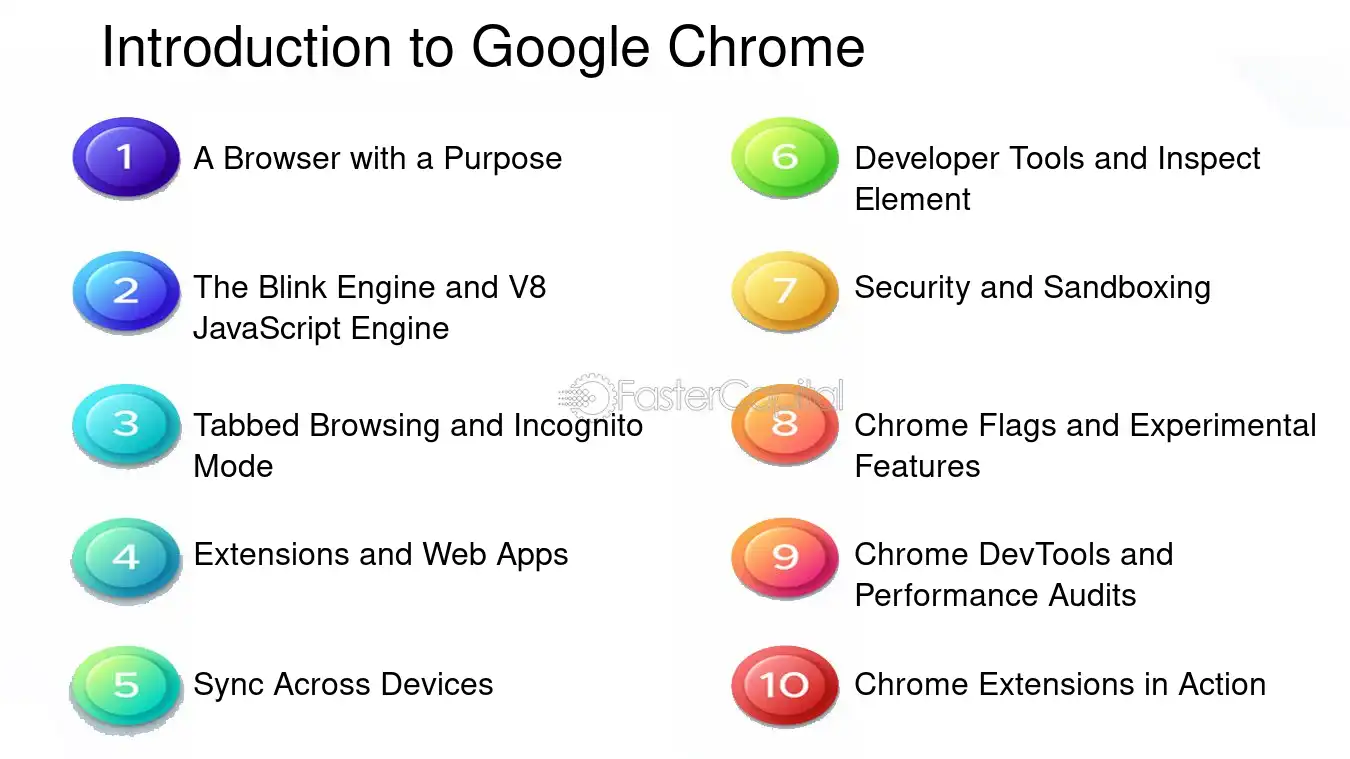 Introduction to Google Chrome

1 A Browser with a Purpose

2 The Blink Engine and V8 JavaScript Engine

3 Tabbed Browsing and Incognito Mode

4 Extensions and Web Apps

5 Sync Across Devices

6 Developer Tools and Inspect Element

7 Security and Sandboxing

8 Chrome Flags and Experimental Features

9 Chrome DevTools and Performance Audits

10 Chrome Extensions in Action

FasterCapital